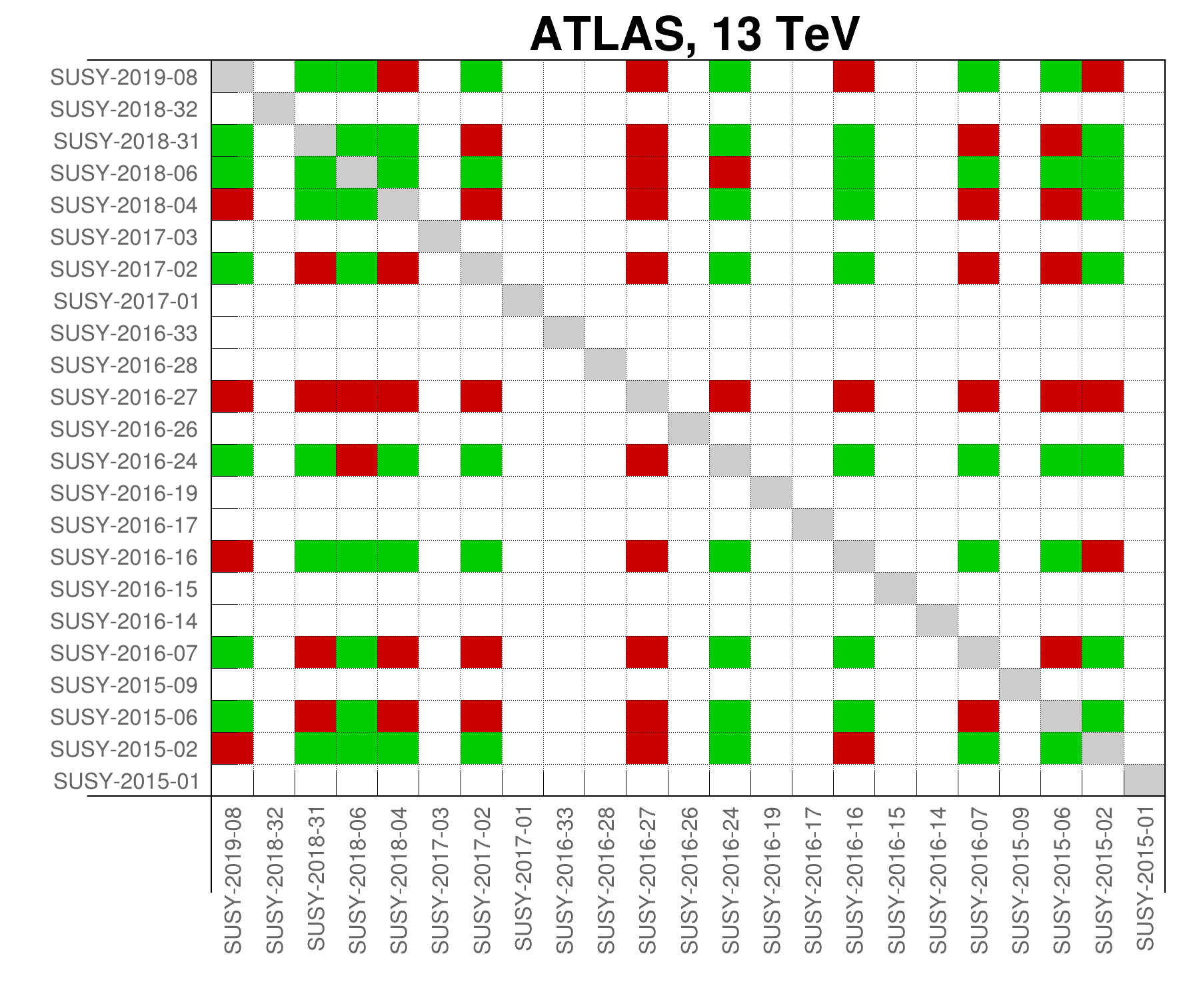 ATLAS, 13 TeV

SUSY-2019-08
SUSY-2018-32
SUSY-2018-31
SUSY-2018-06
SUSY-2018-04
SUSY-2017-03
SUSY-2017-02
SUSY-2017-01
SUSY-2016-33
SUSY-2016-28
SUSY-2016-27
SUSY-2016-26
SUSY-2016-24
SUSY-2016-19
SUSY-2016-17
SUSY-2016-16
SUSY-2016-15
SUSY-2016-14
SUSY-2016-07
SUSY-2015-09
SUSY-2015-06
SUSY-2015-02
SUSY-2015-01

SUSY-2019-08
SUSY-2018-32
SUSY-2018-31
SUSY-2018-06
SUSY-2018-04
SUSY-2017-03
SUSY-2017-02
SUSY-2017-01
SUSY-2016-33
SUSY-2016-28
SUSY-2016-27
SUSY-2016-26
SUSY-2016-24
SUSY-2016-19
SUSY-2016-17
SUSY-2016-16
SUSY-2016-15
SUSY-2016-14
SUSY-2016-07
SUSY-2015-09
SUSY-2015-06
SUSY-2015-02
SUSY-2015-01